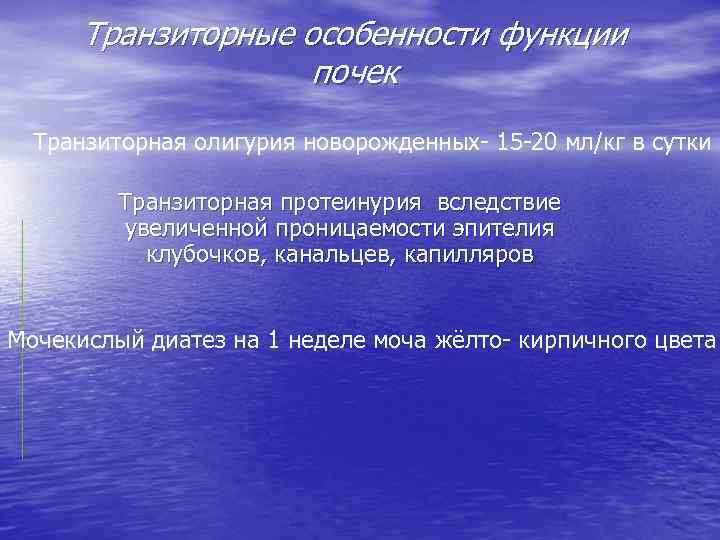 Транзиторные особенности функции почек

Транзиторная олигурия новорожденных- 15-20 мл/кг в сутки

Транзиторная протеинурия вследствие увеличенной проницаемости эпителия клубочков, канальцев, капилляров

Мочекислый диатез на 1 неделе моча жёлто- кирпичного цвета